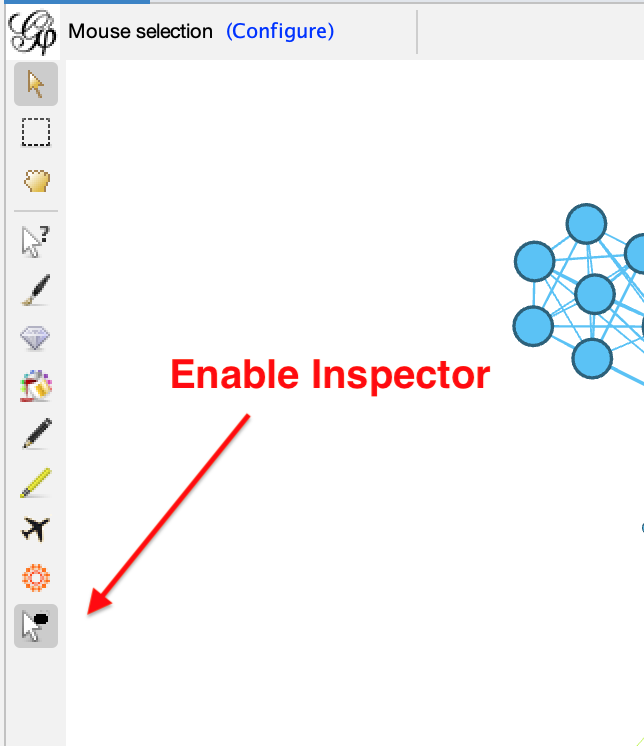 Mouse selection (Configure)

Enable Inspector